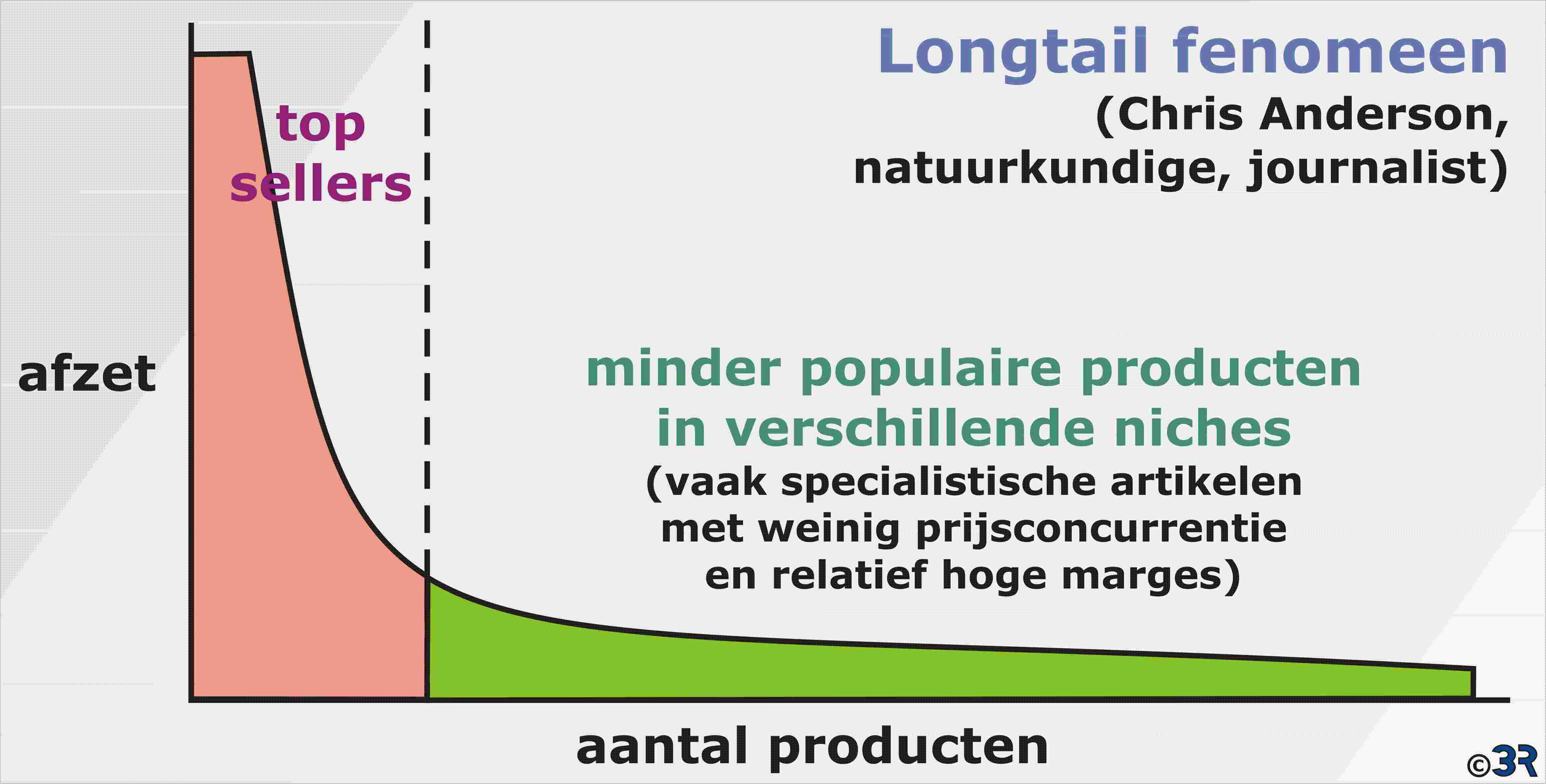 Longtail fenomeen
(Chris Anderson, natuurkundige, journalist)

top sellers

afzet

minder populaire producten in verschillende niches
(vaak specialistische artikelen met weinig prijsconcurrentie en relatief hoge marges)

aantal producten

©3R